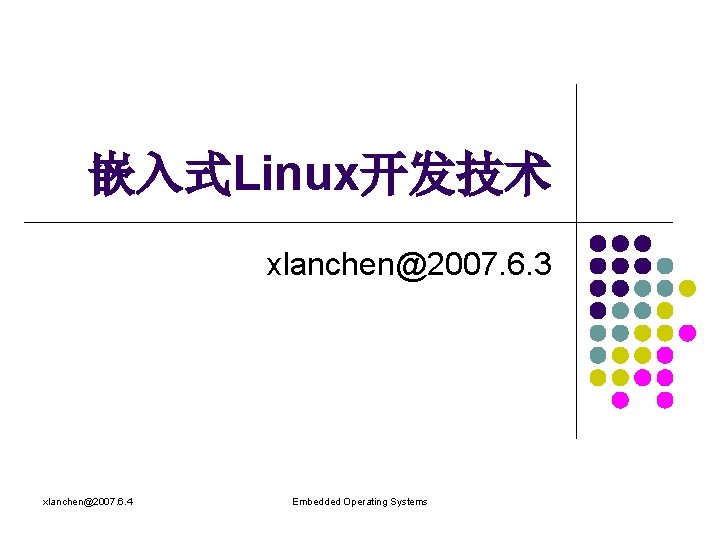 嵌入式Linux开发技术

xlanchen@2007.6.3

xlanchen@2007.6.4

Embedded Operating Systems